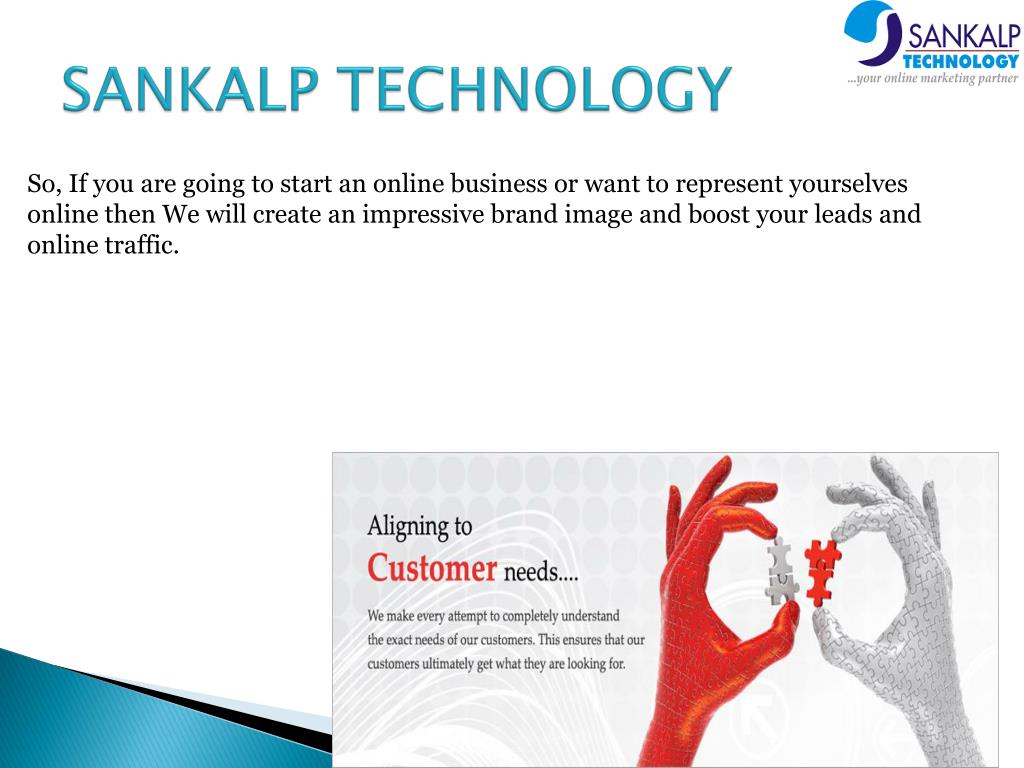 SANKALP TECHNOLOGY

SANKALP TECHNOLOGY
...your online marketing partner

So, If you are going to start an online business or want to represent yourselves online then We will create an impressive brand image and boost your leads and online traffic.

Aligning to
Customer needs....

We make every attempt to completely understand the exact needs of our customers. This ensures that our customers ultimately get what they are looking for.